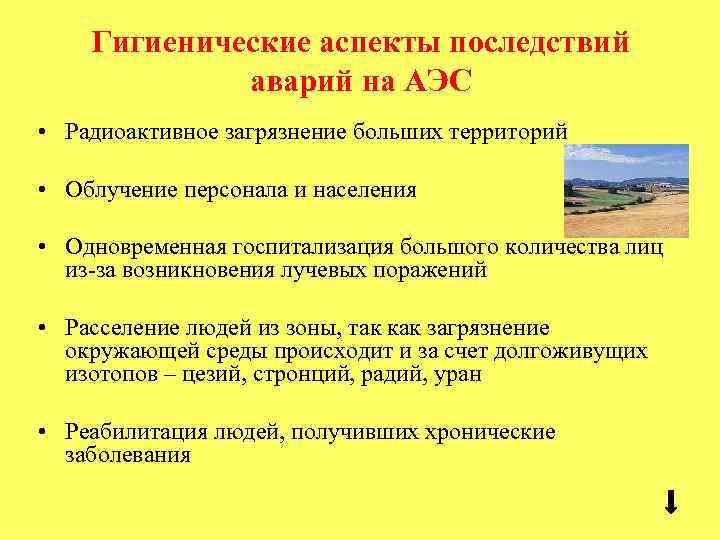 Гигиенические аспекты последствий аварий на АЭС

• Радиоактивное загрязнение больших территорий

• Облучение персонала и населения

• Одновременная госпитализация большого количества лиц из-за возникновения лучевых поражений

• Расселение людей из зоны, так как загрязнение окружающей среды происходит и за счет долгоживущих изотопов – цезий, стронций, радий, уран

• Реабилитация людей, получивших хронические заболевания